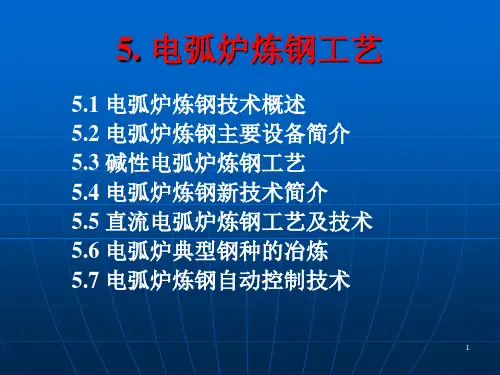 5. 电弧炉炼钢工艺

5.1 电弧炉炼钢技术概述
5.2 电弧炉炼钢主要设备简介
5.3 碱性电弧炉炼钢工艺
5.4 电弧炉炼钢新技术简介
5.5 直流电弧炉炼钢工艺及技术
5.6 电弧炉典型钢种的冶炼
5.7 电弧炉炼钢自动控制技术

1